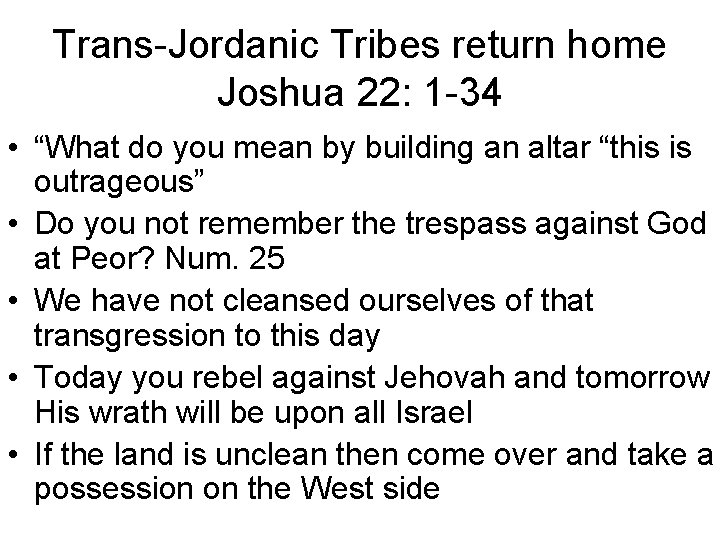 Trans-Jordanic Tribes return home
Joshua 22: 1-34

• “What do you mean by building an altar “this is outrageous”
• Do you not remember the trespass against God at Peor? Num. 25
• We have not cleansed ourselves of that transgression to this day
• Today you rebel against Jehovah and tomorrow His wrath will be upon all Israel
• If the land is unclean then come over and take a possession on the West side